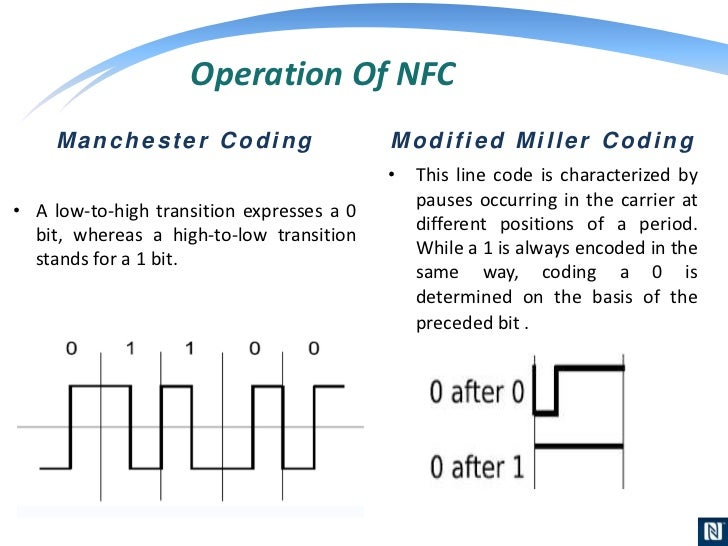 Operation Of NFC

Manchester Coding

• A low-to-high transition expresses a 0 bit, whereas a high-to-low transition stands for a 1 bit.

0 1 1 0 0

Modified Miller Coding

• This line code is characterized by pauses occurring in the carrier at different positions of a period. While a 1 is always encoded in the same way, coding a 0 is determined on the basis of the preceded bit .

0 after 0

0 after 1